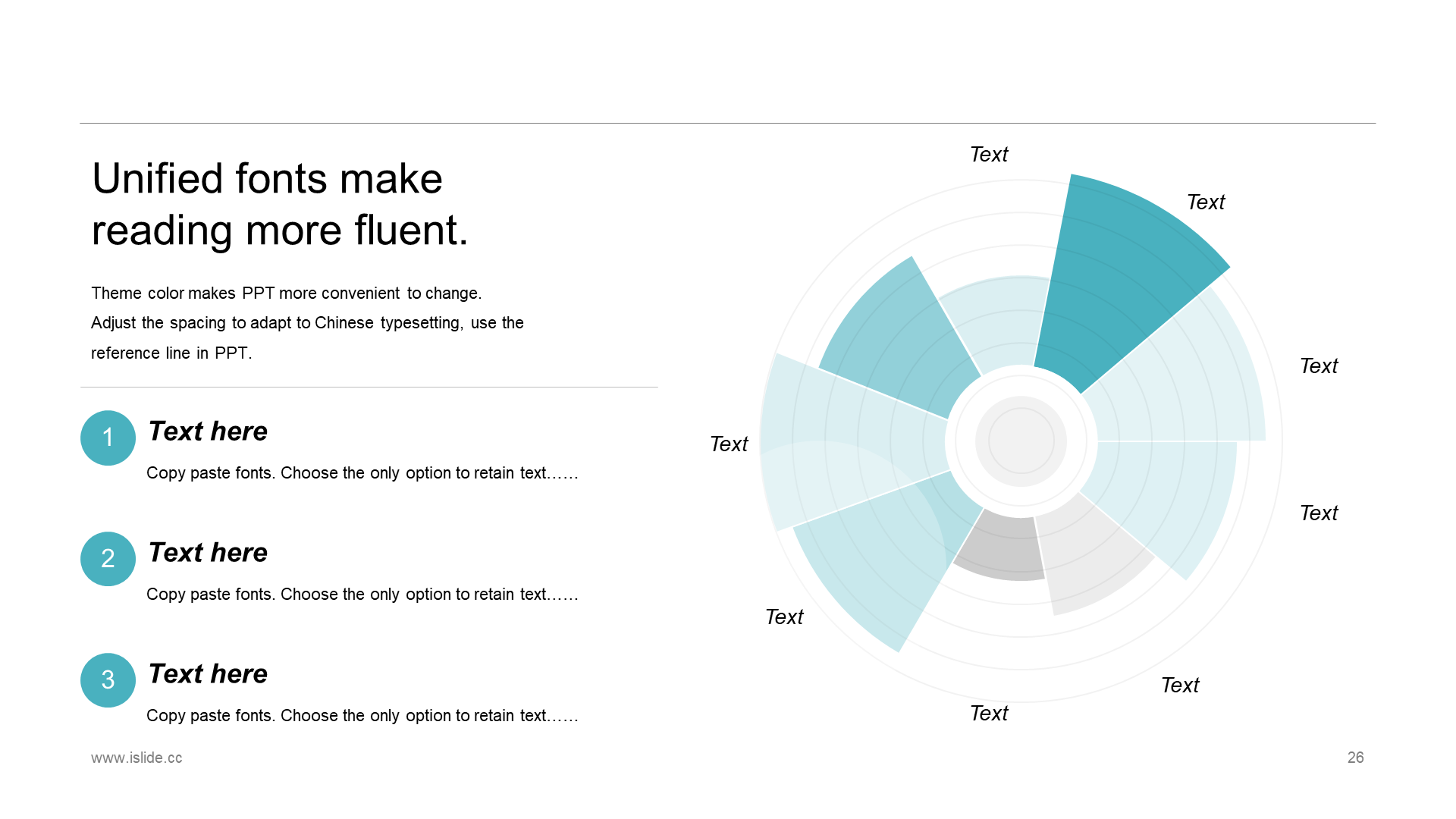 Unified fonts make reading more fluent.

Theme color makes PPT more convenient to change.
Adjust the spacing to adapt to Chinese typesetting, use the reference line in PPT.

1
Text here
Copy paste fonts. Choose the only option to retain text……

2
Text here
Copy paste fonts. Choose the only option to retain text……

3
Text here
Copy paste fonts. Choose the only option to retain text……

Text
Text
Text
Text
Text
Text
Text
Text

www.islide.cc
26